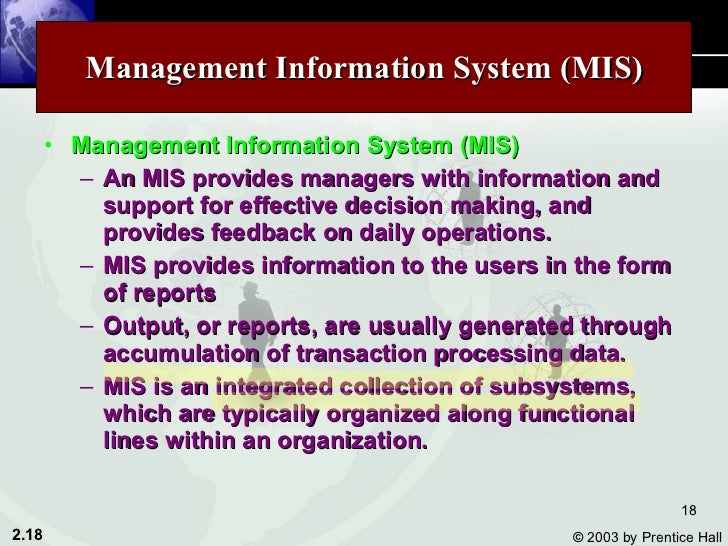 Management Information System (MIS)

• Management Information System (MIS)
– An MIS provides managers with information and support for effective decision making, and provides feedback on daily operations.
– MIS provides information to the users in the form of reports
– Output, or reports, are usually generated through accumulation of transaction processing data.
– MIS is an integrated collection of subsystems, which are typically organized along functional lines within an organization.

18

2.18

© 2003 by Prentice Hall